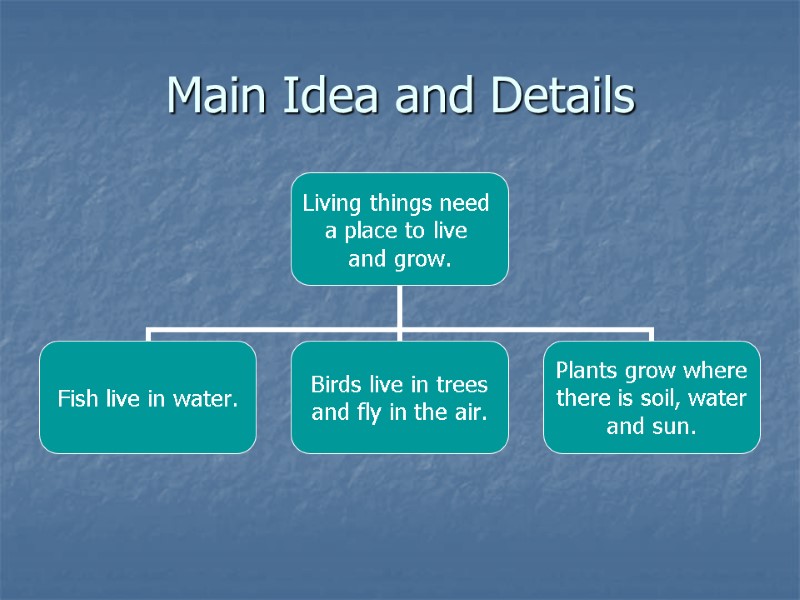 Main Idea and Details

Living things need a place to live and grow.

Fish live in water.

Birds live in trees and fly in the air.

Plants grow where there is soil, water and sun.